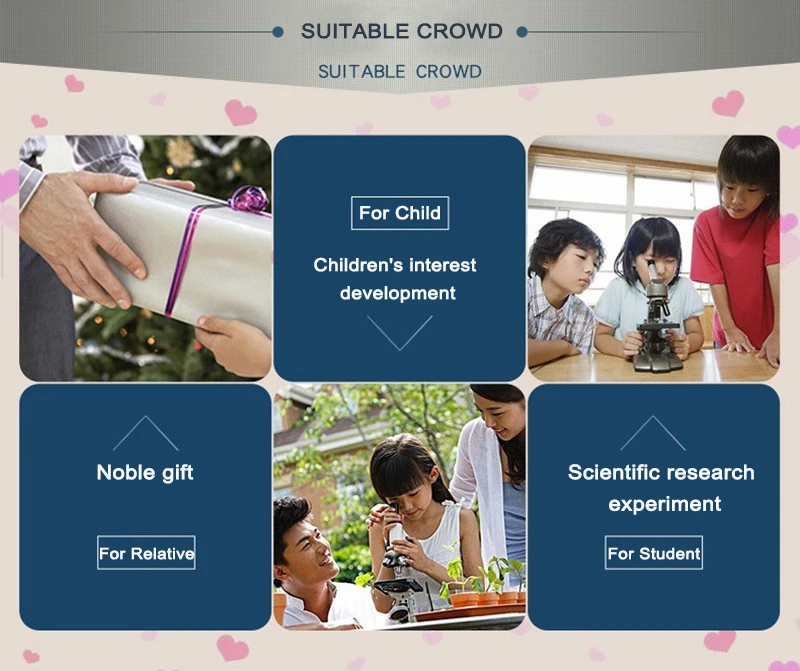 SUITABLE CROWD

SUITABLE CROWD

For Child

Children's interest development

Noble gift

For Relative

Scientific research experiment

For Student